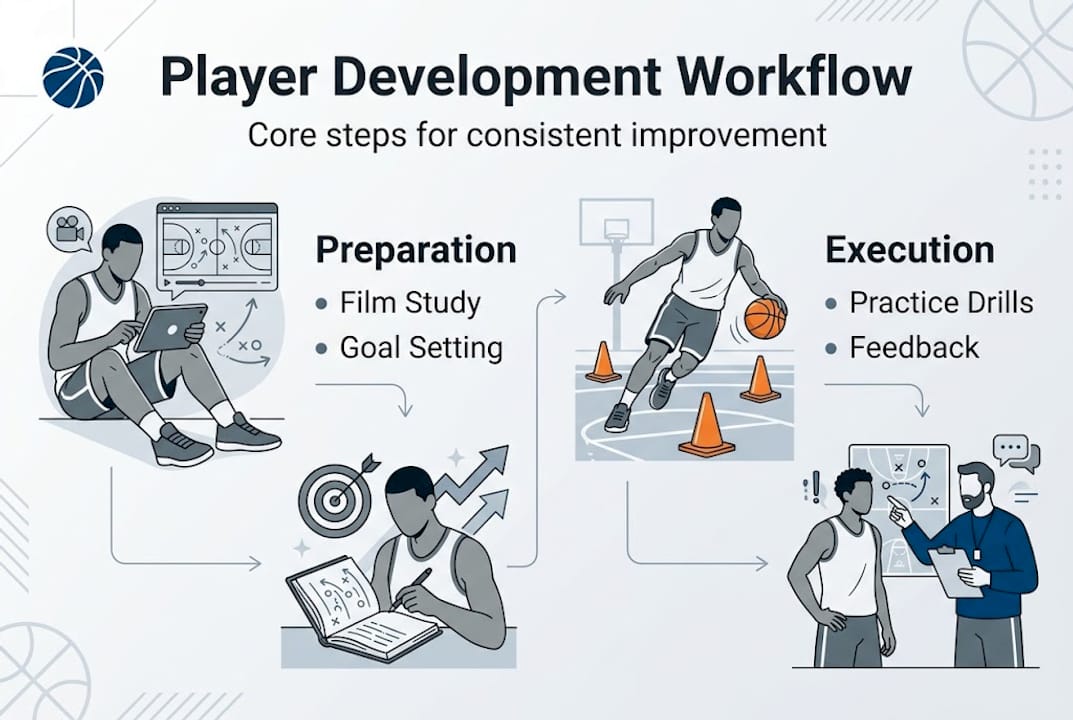 Player Development Workflow

Core steps for consistent improvement

Preparation
• Film Study
• Goal Setting

Execution
• Practice Drills
• Feedback